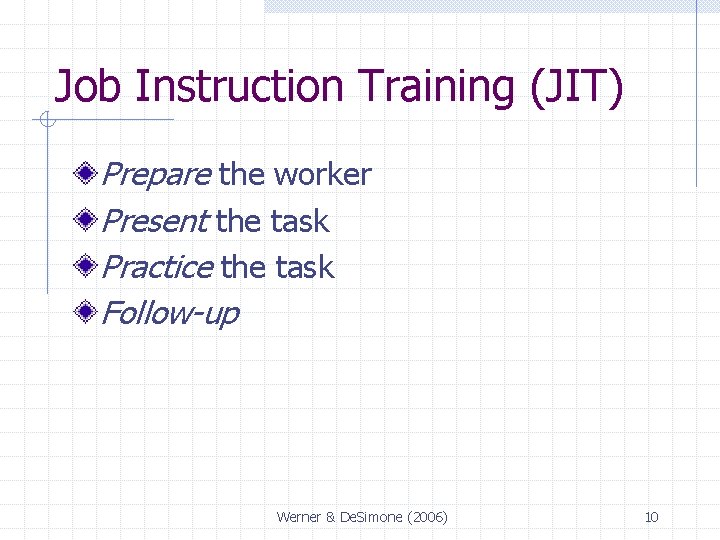 Job Instruction Training (JIT)

Prepare the worker

Present the task

Practice the task

Follow-up

Werner & DeSimone (2006)

10